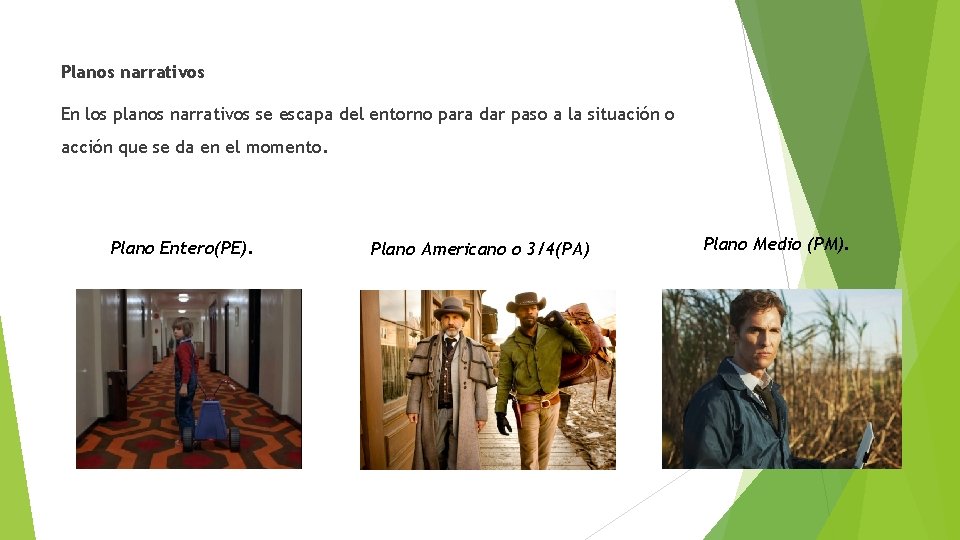 Planos narrativos

En los planos narrativos se escapa del entorno para dar paso a la situación o acción que se da en el momento.

Plano Entero(PE).

Plano Americano o 3/4(PA)

Plano Medio (PM).